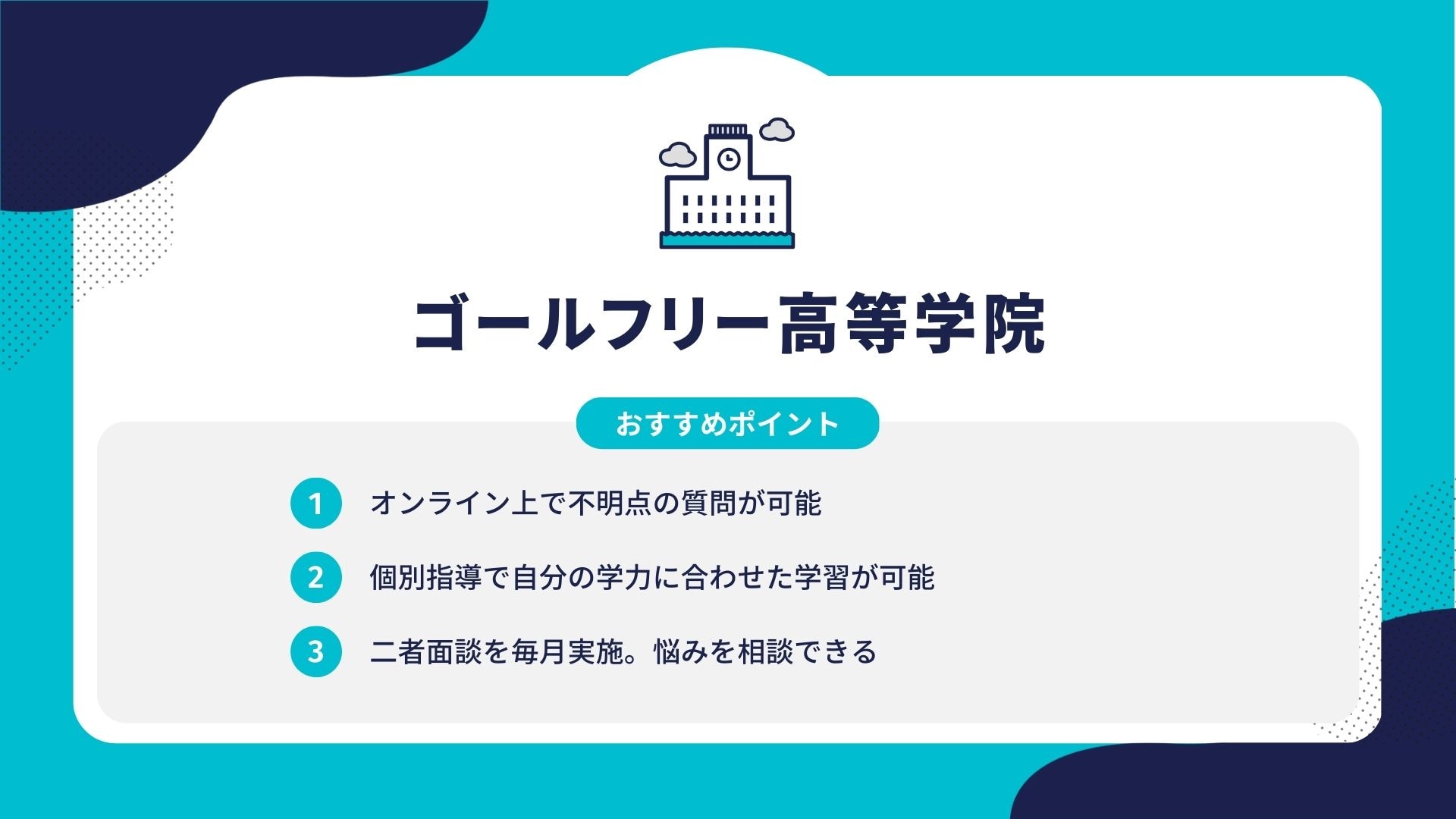 ゴールフリー高等学院

おすすめポイント

1 オンライン上で不明点の質問が可能

2 個別指導で自分の学力に合わせた学習が可能

3 二者面談を毎月実施。悩みを相談できる